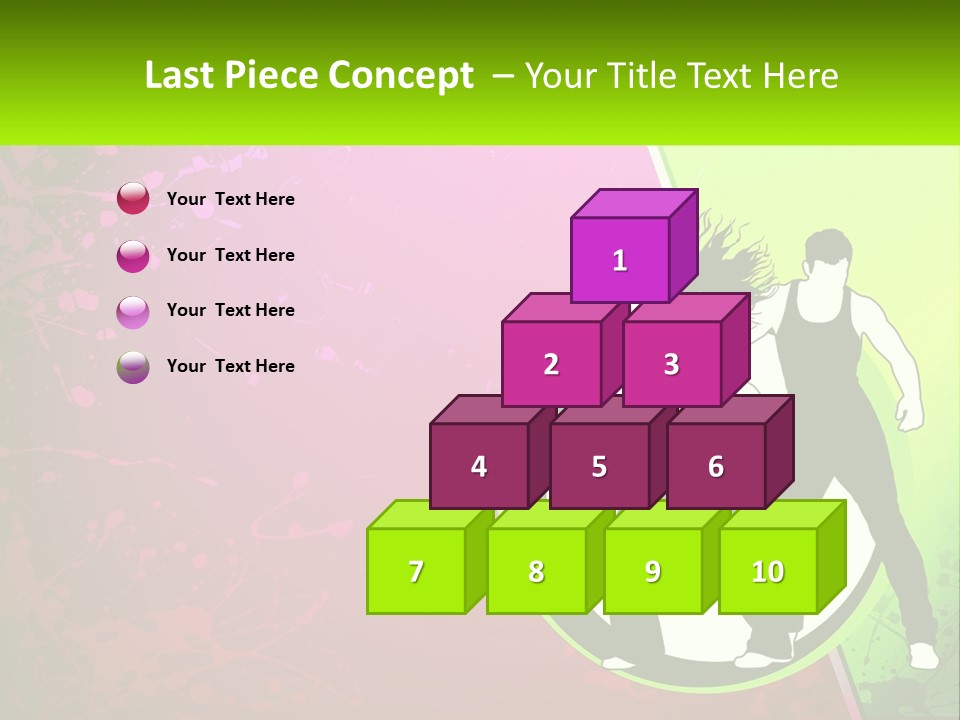 Last Piece Concept – Your Title Text Here

Your Text Here

Your Text Here

Your Text Here

Your Text Here

1

2

3

4

5

6

7

8

9

10